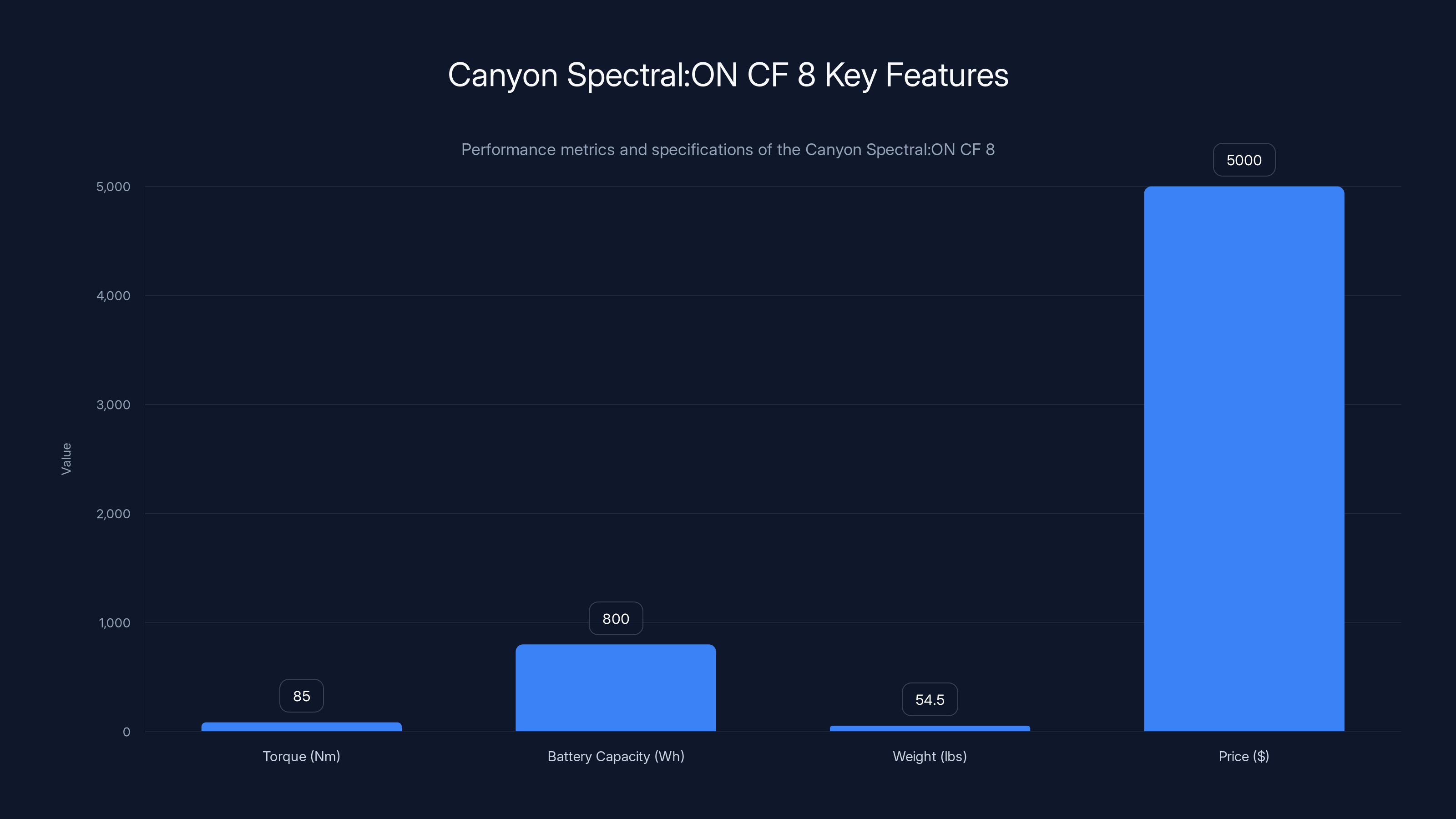 Canyon Spectral:ON CF 8 Key Features

Performance metrics and specifications of the Canyon Spectral:ON CF 8

Value

5,000
4,000
3,000
2,000
1,000
0

85
800
54.5
5000

Torque (Nm)
Battery Capacity (Wh)
Weight (lbs)
Price ($)